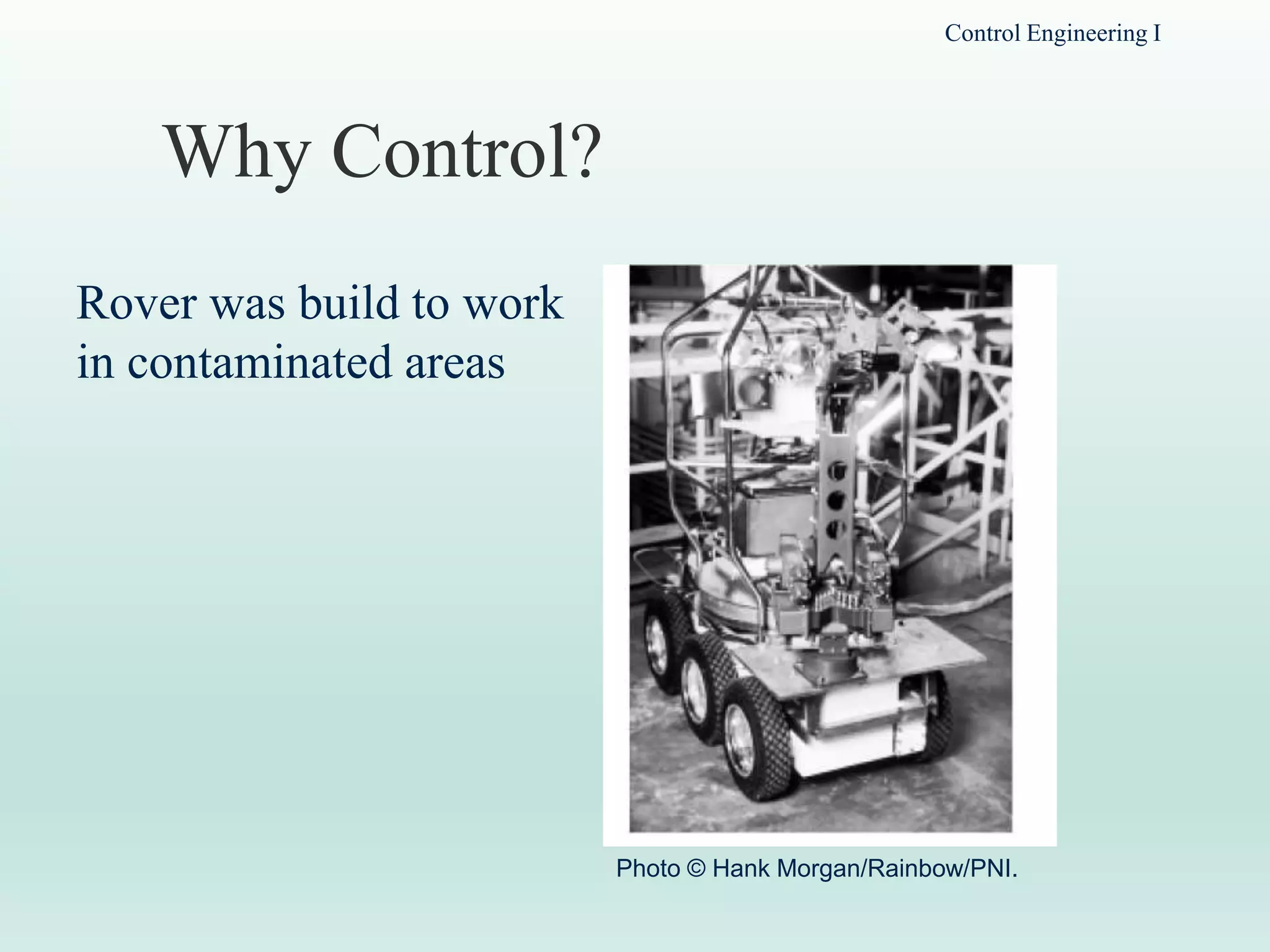 Control Engineering I

Why Control?

Rover was build to work in contaminated areas

Photo © Hank Morgan/Rainbow/PNI.